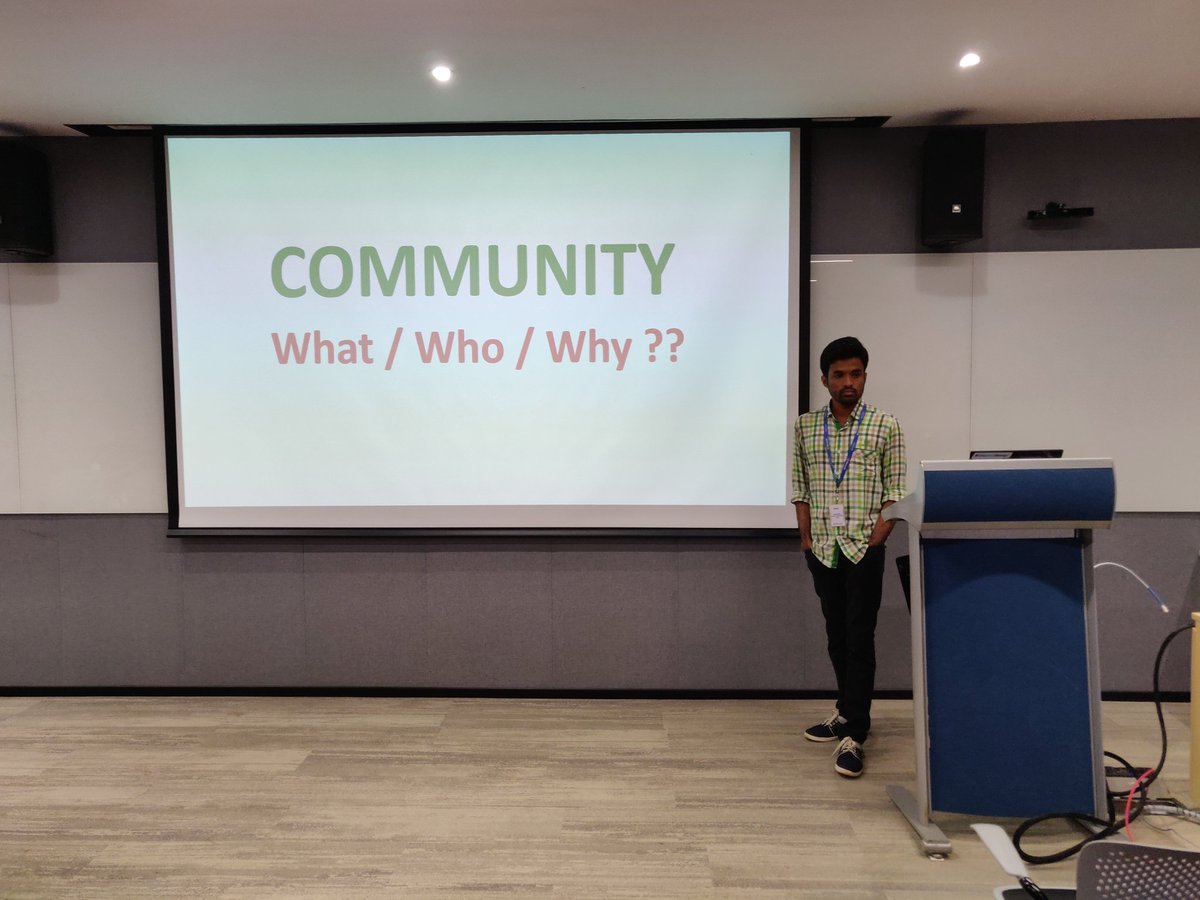 COMMUNITY
What / Who / Why ??